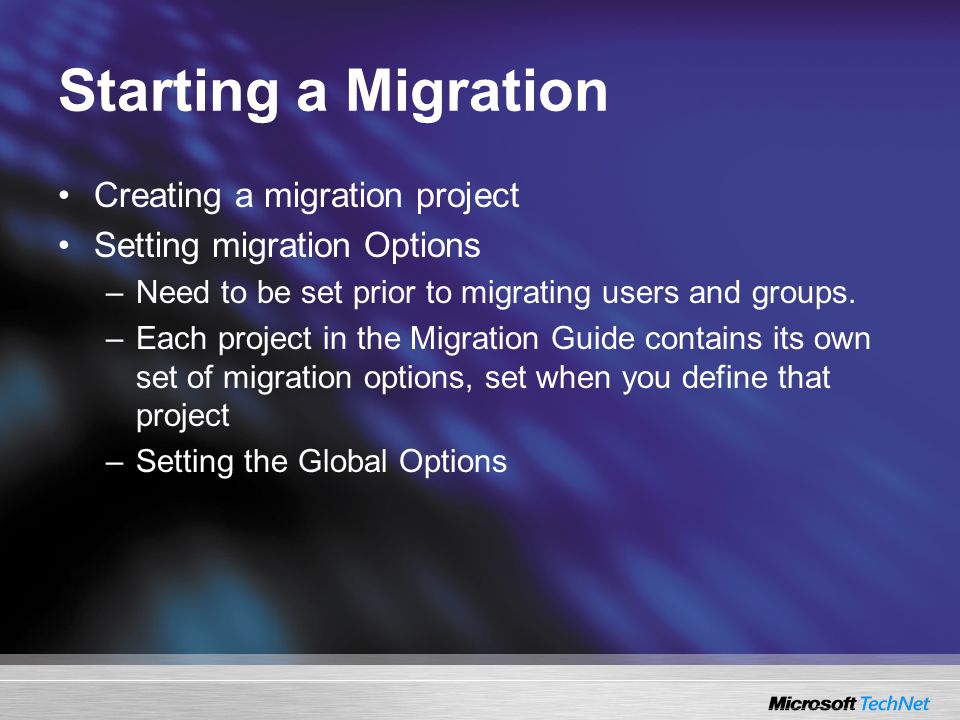 Starting a Migration

• Creating a migration project
• Setting migration Options
– Need to be set prior to migrating users and groups.
– Each project in the Migration Guide contains its own set of migration options, set when you define that project
– Setting the Global Options

Microsoft TechNet